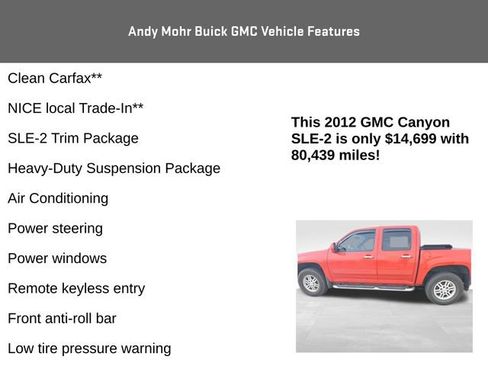 Andy Mohr Buick GMC Vehicle Features

Clean Carfax**

NICE local Trade-In**

SLE-2 Trim Package

Heavy-Duty Suspension Package

Air Conditioning

Power steering

Power windows

Remote keyless entry

Front anti-roll bar

Low tire pressure warning

This 2012 GMC Canyon SLE-2 is only $14,699 with 80,439 miles!